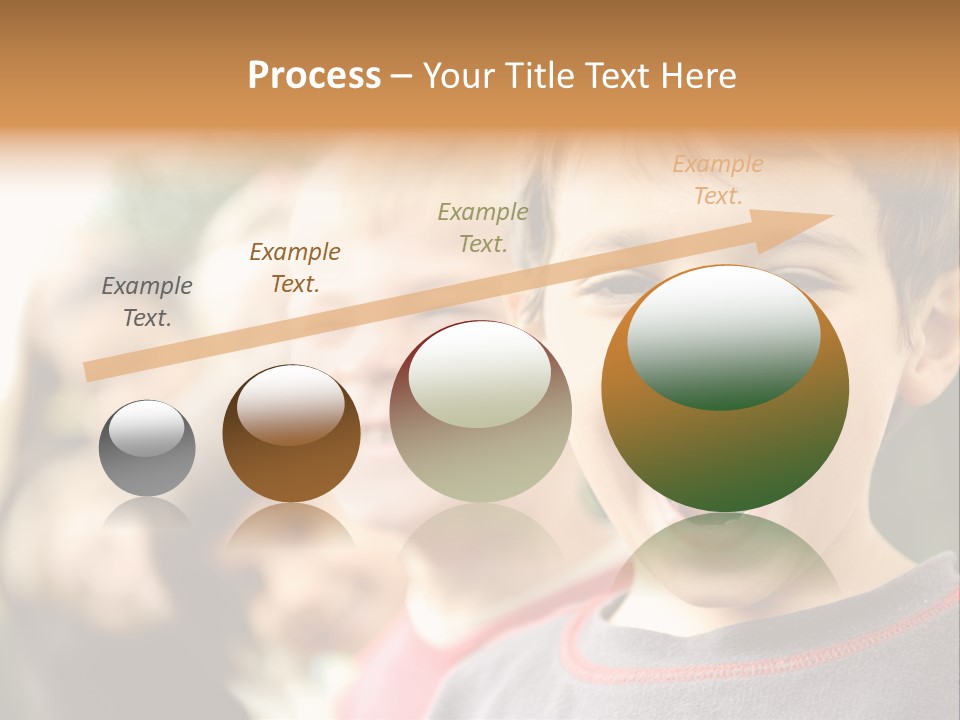 Process – Your Title Text Here

Example Text.

Example Text.

Example Text.

Example Text.